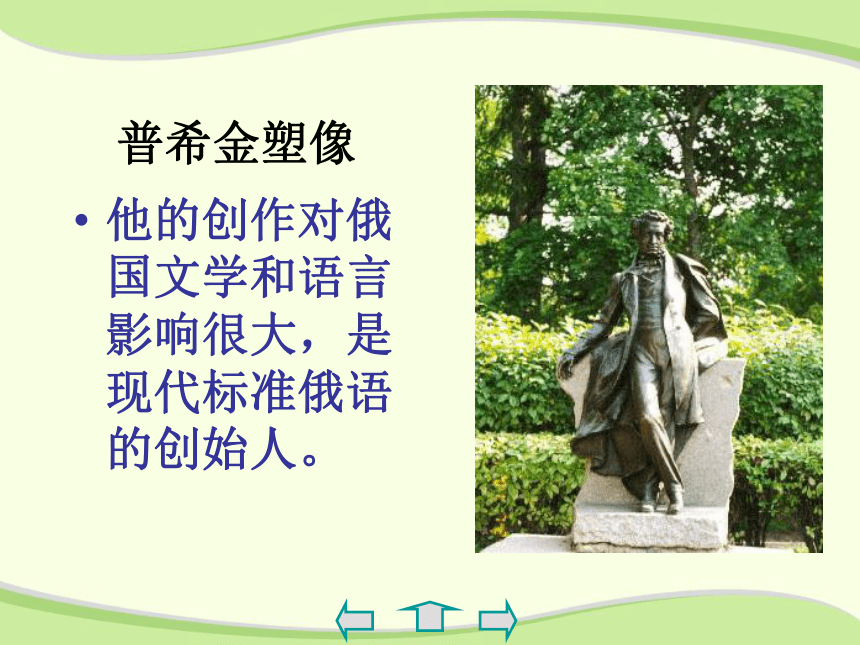 普希金塑像

• 他的创作对俄国文学和语言影响很大，是现代标准俄语的创始人。